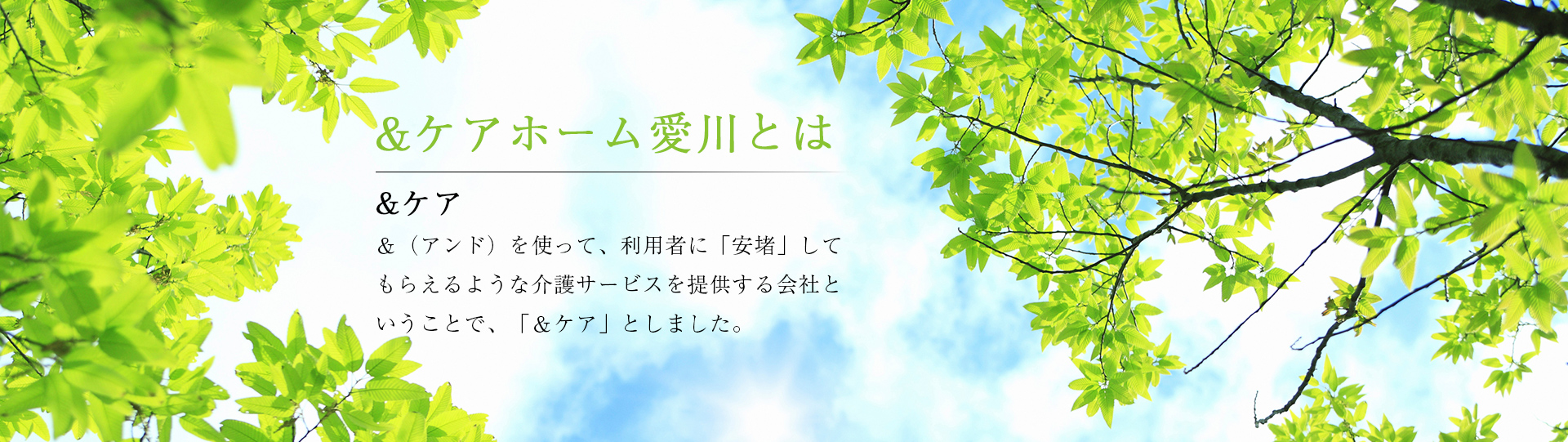 &ケアホーム愛川とは

&ケア

&（アンド）を使って、利用者に「安堵」してもらえるような介護サービスを提供する会社ということで、「&ケア」としました。